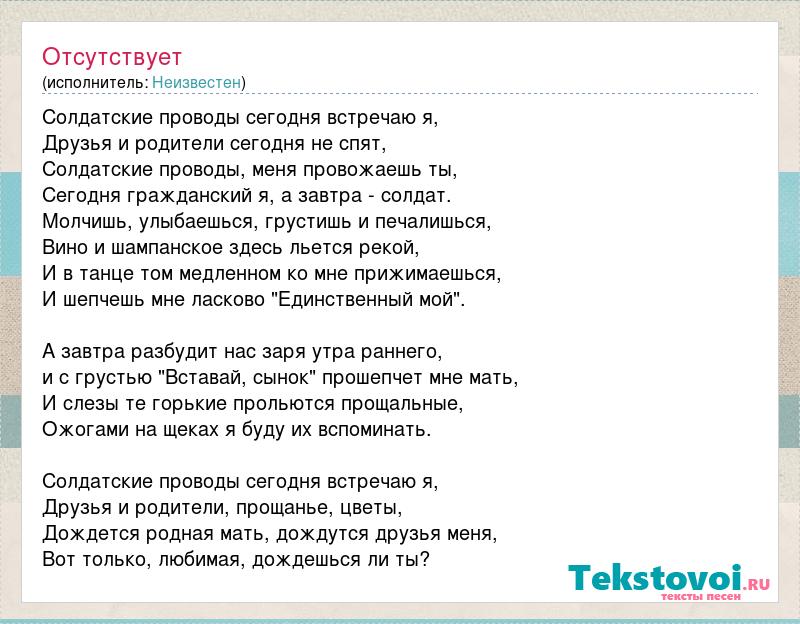 Отсутствует
(исполнитель: Неизвестен)

Солдатские проводы сегодня встречаю я,
Друзья и родители сегодня не спят,
Солдатские проводы, меня провожаешь ты,
Сегодня гражданский я, а завтра - солдат.
Молчишь, улыбаешься, грустишь и печалишься,
Вино и шампанское здесь льется рекой,
И в танце том медленном ко мне прижимаешься,
И шепчешь мне ласково "Единственный мой".

А завтра разбудит нас заря утра раннего,
и с грустью "Вставай, сынок" прошепчет мне мать,
И слезы те горькие прольются прощальные,
Ожогами на щеках я буду их вспоминать.

Солдатские проводы сегодня встречаю я,
Друзья и родители, прощанье, цветы,
Дождется родная мать, дождутся друзья меня,
Вот только, любимая, дождешься ли ты?

Tekstovoi.RU
тексты песен